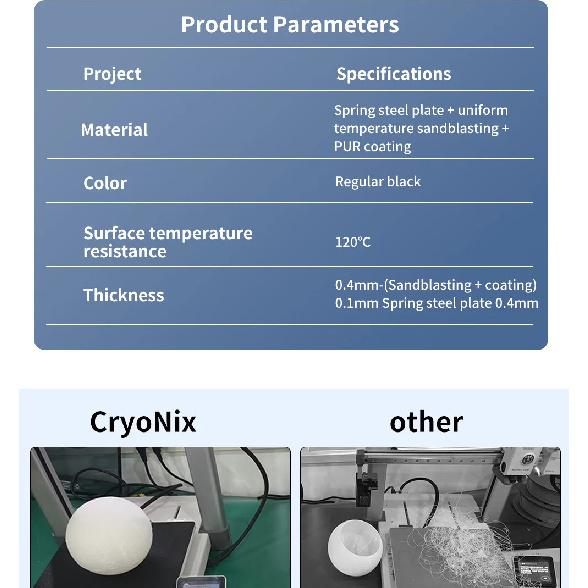 Product Parameters

| Project | Specifications |
|---|---|
| Material | Spring steel plate + uniform temperature sandblasting + PUR coating |
| Color | Regular black |
| Surface temperature resistance | 120°C |
| Thickness | 0.4mm-(Sandblasting + coating) 0.1mm Spring steel plate 0.4mm |

CryoNix

other